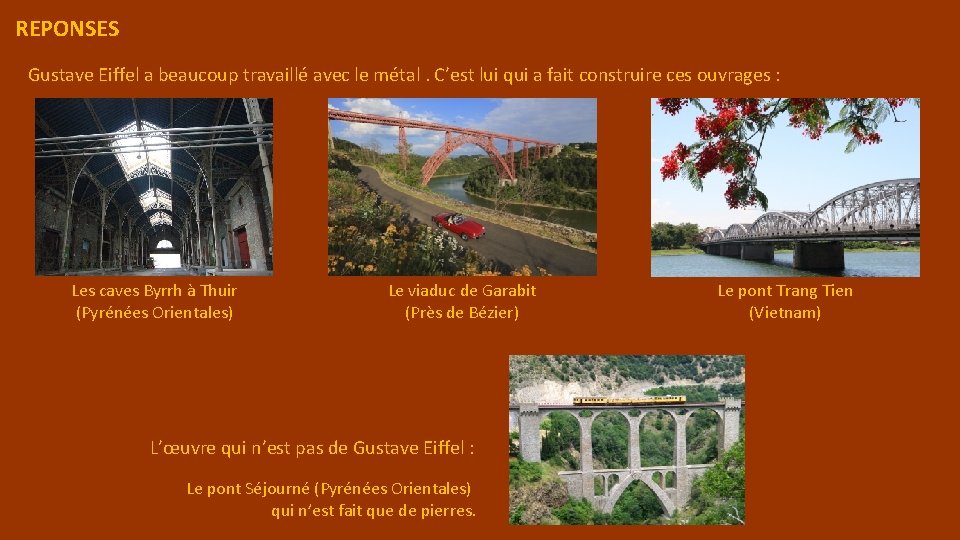 REPONSES

Gustave Eiffel a beaucoup travaillé avec le métal . C'est lui qui a fait construire ces ouvrages :

Les caves Byrrh à Thuir
(Pyrénées Orientales)

Le viaduc de Garabit
(Près de Bézier)

Le pont Trang Tien
(Vietnam)

L'œuvre qui n'est pas de Gustave Eiffel :

Le pont Séjourné (Pyrénées Orientales)
qui n'est fait que de pierres.